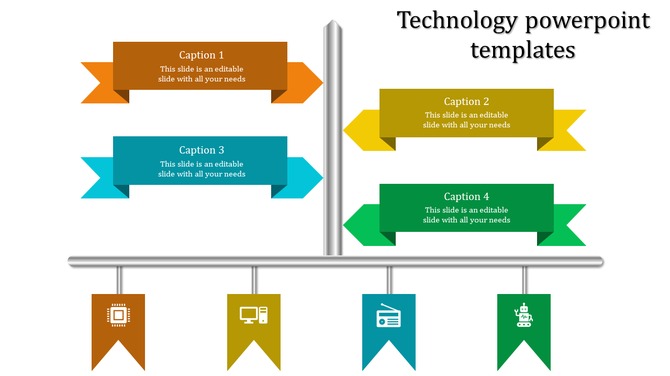 Technology powerpoint templates

Caption 1
This slide is an editable slide with all your needs

Caption 2
This slide is an editable slide with all your needs

Caption 3
This slide is an editable slide with all your needs

Caption 4
This slide is an editable slide with all your needs